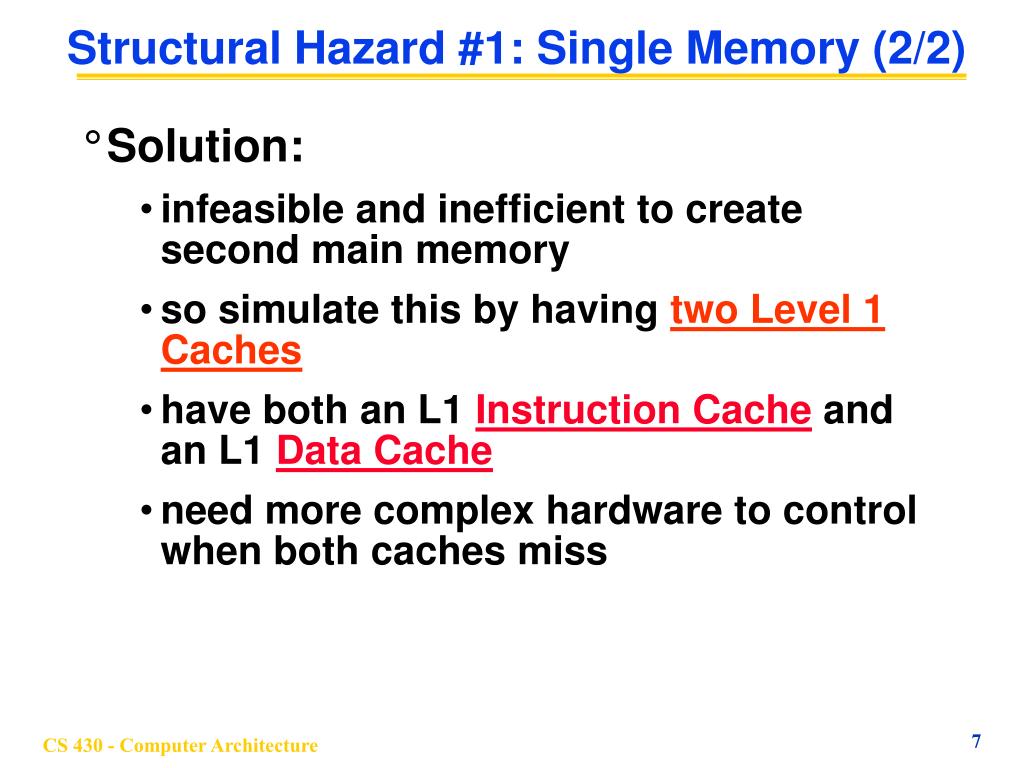 Structural Hazard #1: Single Memory (2/2)

° Solution:

• infeasible and inefficient to create second main memory

• so simulate this by having two Level 1 Caches

• have both an L1 Instruction Cache and an L1 Data Cache

• need more complex hardware to control when both caches miss

CS 430 - Computer Architecture

7